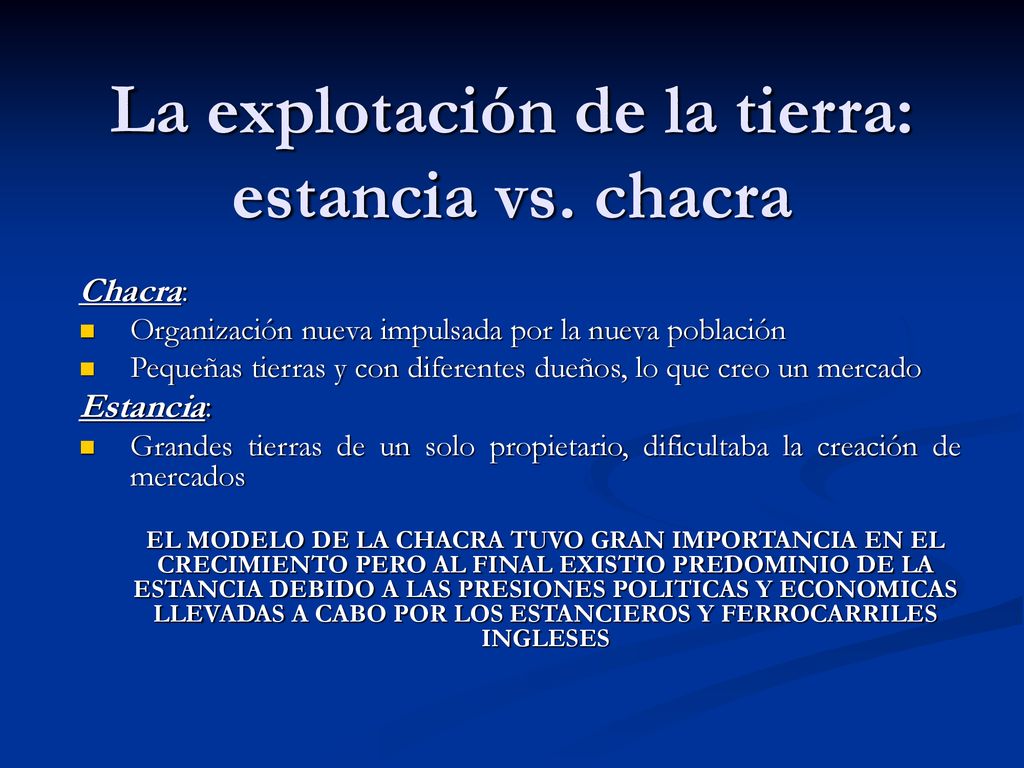 La explotación de la tierra: estancia vs. chacra

Chacra:
Organización nueva impulsada por la nueva población
Pequeñas tierras y con diferentes dueños, lo que creo un mercado

Estancia:
Grandes tierras de un solo propietario, dificultaba la creación de mercados

EL MODELO DE LA CHACRA TUVO GRAN IMPORTANCIA EN EL CRECIMIENTO PERO AL FINAL EXISTIO PREDOMINIO DE LA ESTANCIA DEBIDO A LAS PRESIONES POLITICAS Y ECONOMICAS LLEVADAS A CABO POR LOS ESTANCIEROS Y FERROCARRILES INGLESES